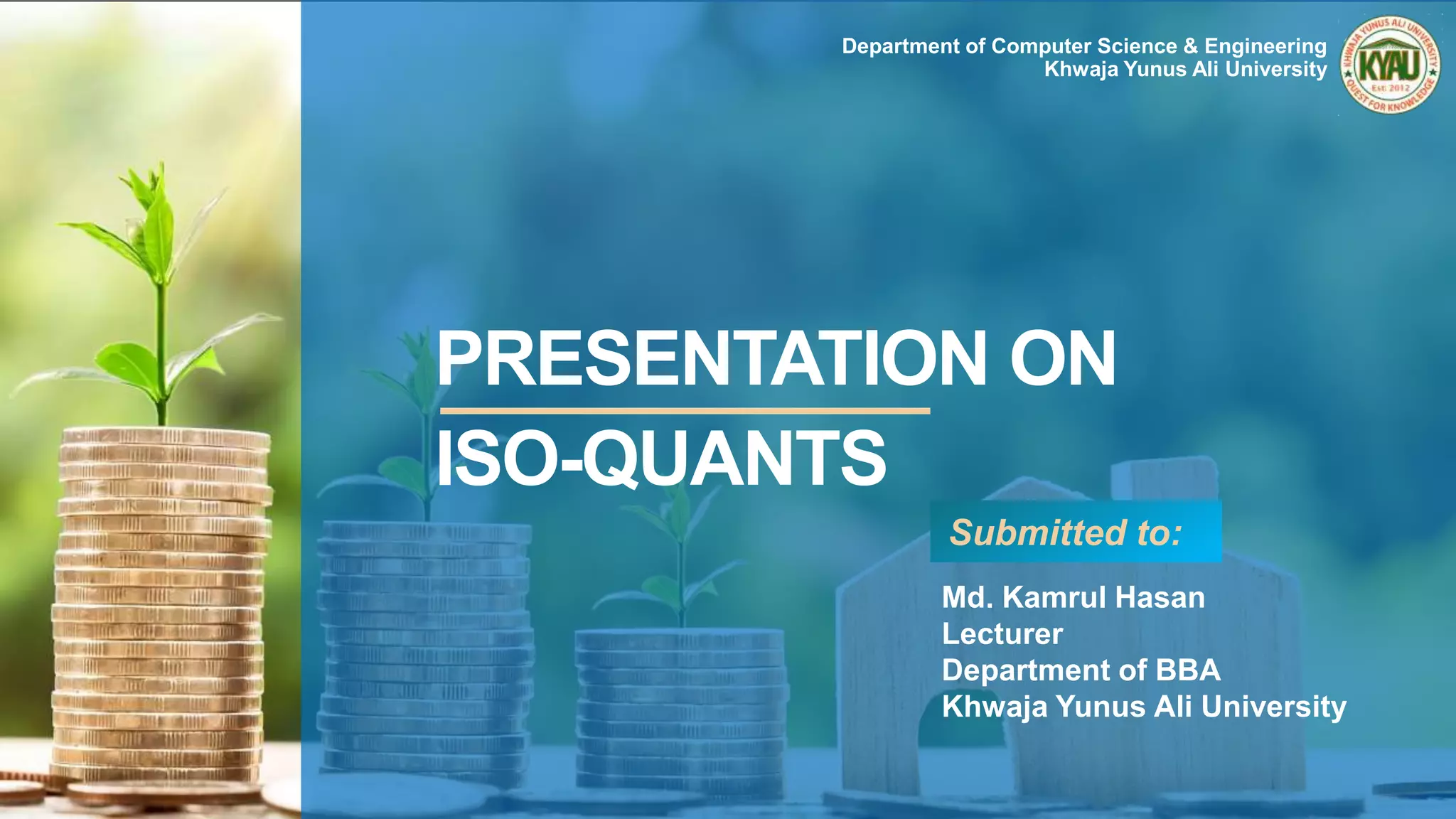 Department of Computer Science & Engineering
Khwaja Yunus Ali University

KHWAJA YUNUS ALI UNIVERSITY
KYAU
Est: 2012
QUEST FOR KNOWLEDGE

PRESENTATION ON
ISO-QUANTS

Submitted to:

Md. Kamrul Hasan
Lecturer
Department of BBA
Khwaja Yunus Ali University